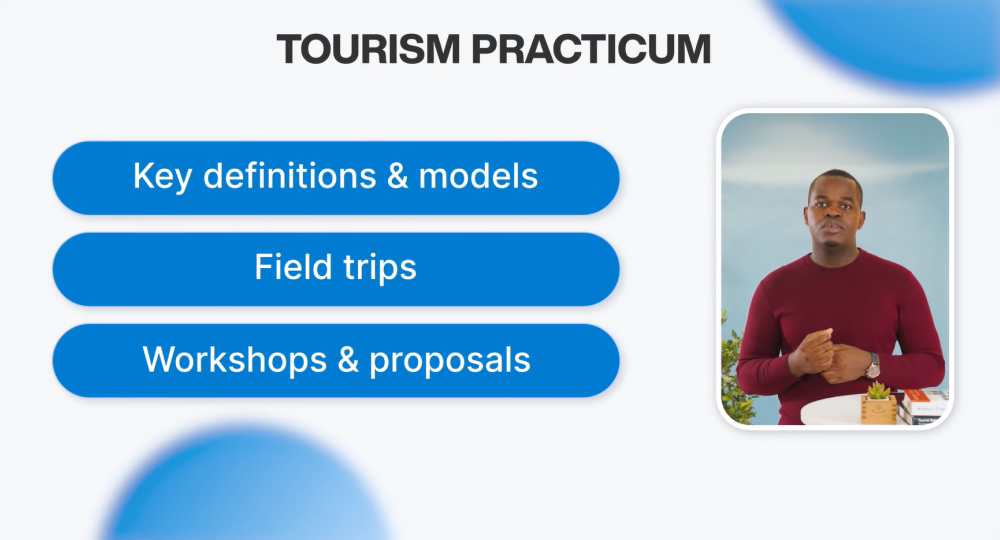 TOURISM PRACTICUM

Key definitions & models

Field trips

Workshops & proposals